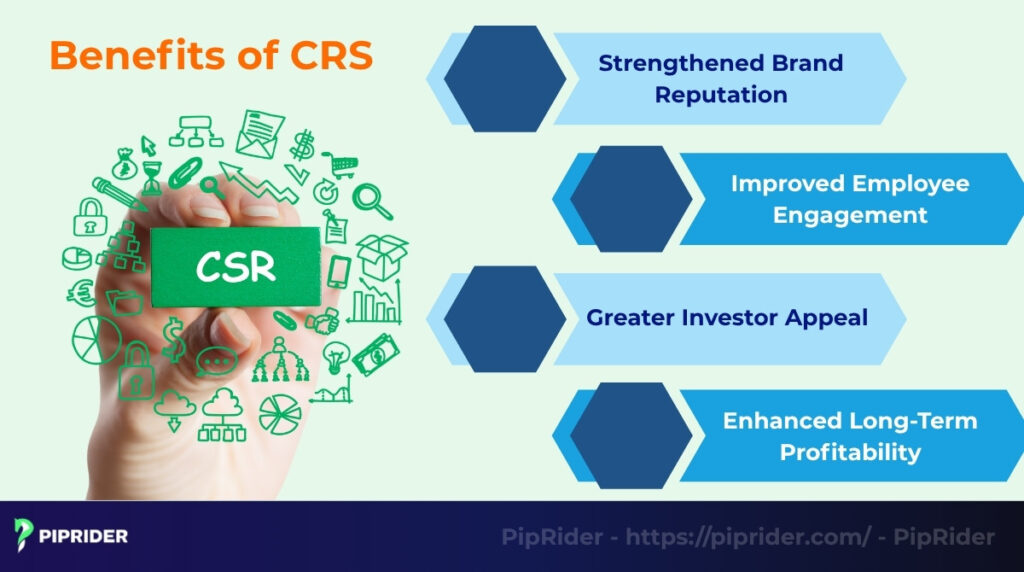 Benefits of CRS

CSR

Strengthened Brand Reputation

Improved Employee Engagement

Greater Investor Appeal

Enhanced Long-Term Profitability

PIPRIDER

PipRider - https://piprider.com/ - PipRider